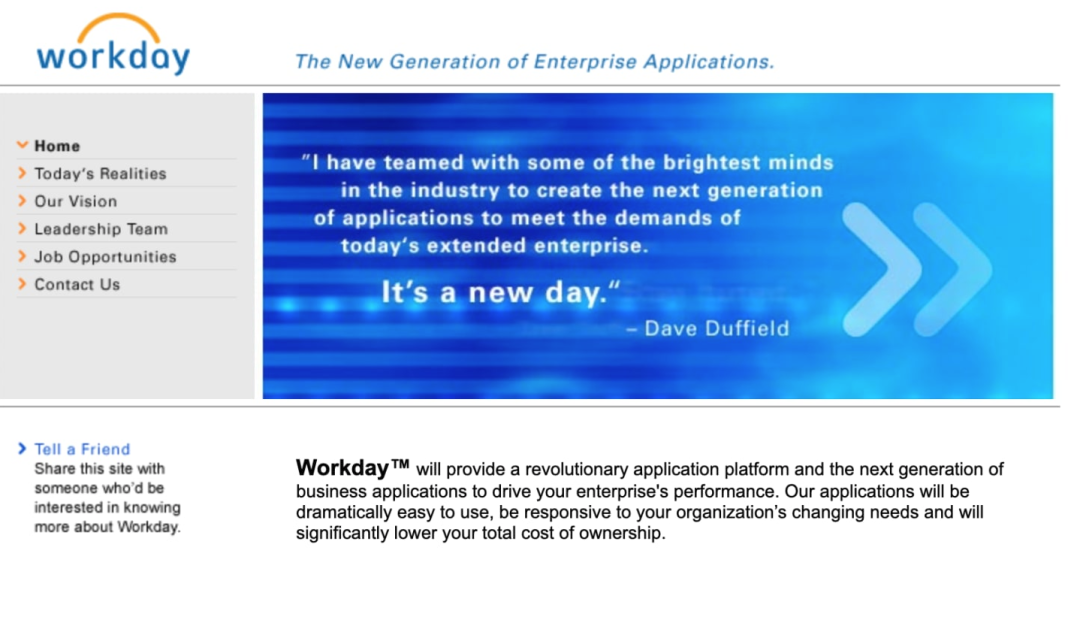 workday

The New Generation of Enterprise Applications.

Home
Today's Realities
Our Vision
Leadership Team
Job Opportunities
Contact Us

"I have teamed with some of the brightest minds in the industry to create the next generation of applications to meet the demands of today's extended enterprise.

It's a new day."

– Dave Duffield

Tell a Friend
Share this site with someone who'd be interested in knowing more about Workday.

Workday™ will provide a revolutionary application platform and the next generation of business applications to drive your enterprise's performance. Our applications will be dramatically easy to use, be responsive to your organization's changing needs and will significantly lower your total cost of ownership.